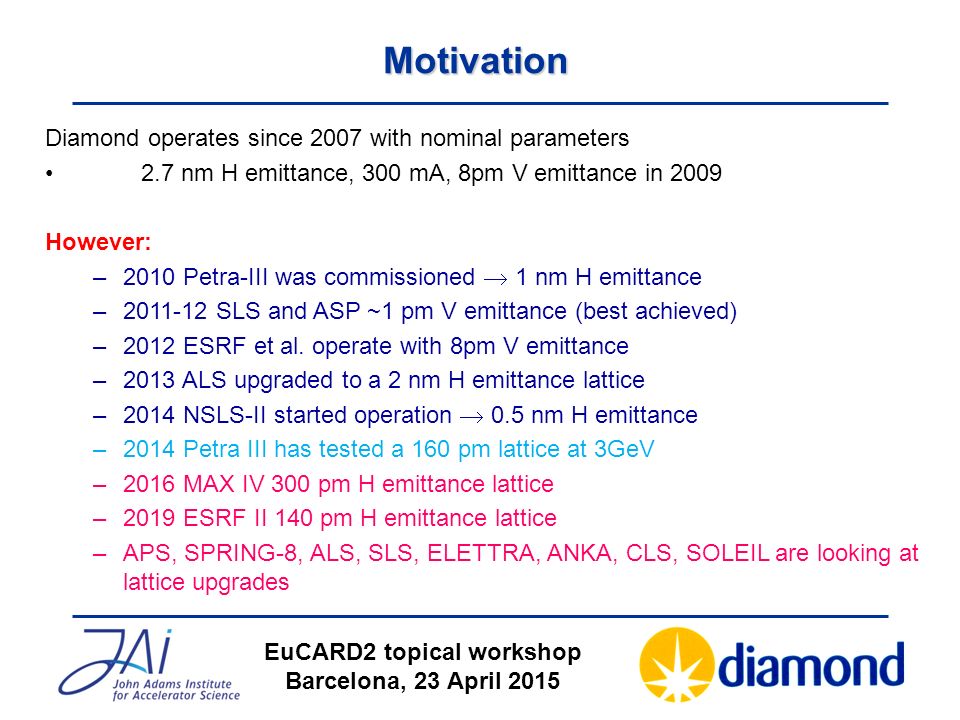 Motivation

Diamond operates since 2007 with nominal parameters

• 2.7 nm H emittance, 300 mA, 8pm V emittance in 2009

However:

– 2010 Petra-III was commissioned $\rightarrow$ 1 nm H emittance
– 2011-12 SLS and ASP ~1 pm V emittance (best achieved)
– 2012 ESRF et al. operate with 8pm V emittance
– 2013 ALS upgraded to a 2 nm H emittance lattice
– 2014 NSLS-II started operation $\rightarrow$ 0.5 nm H emittance
– 2014 Petra III has tested a 160 pm lattice at 3GeV
– 2016 MAX IV 300 pm H emittance lattice
– 2019 ESRF II 140 pm H emittance lattice
– APS, SPRING-8, ALS, SLS, ELETTRA, ANKA, CLS, SOLEIL are looking at lattice upgrades

JAI John Adams Institute for Accelerator Science

EuCARD2 topical workshop
Barcelona, 23 April 2015

diamond